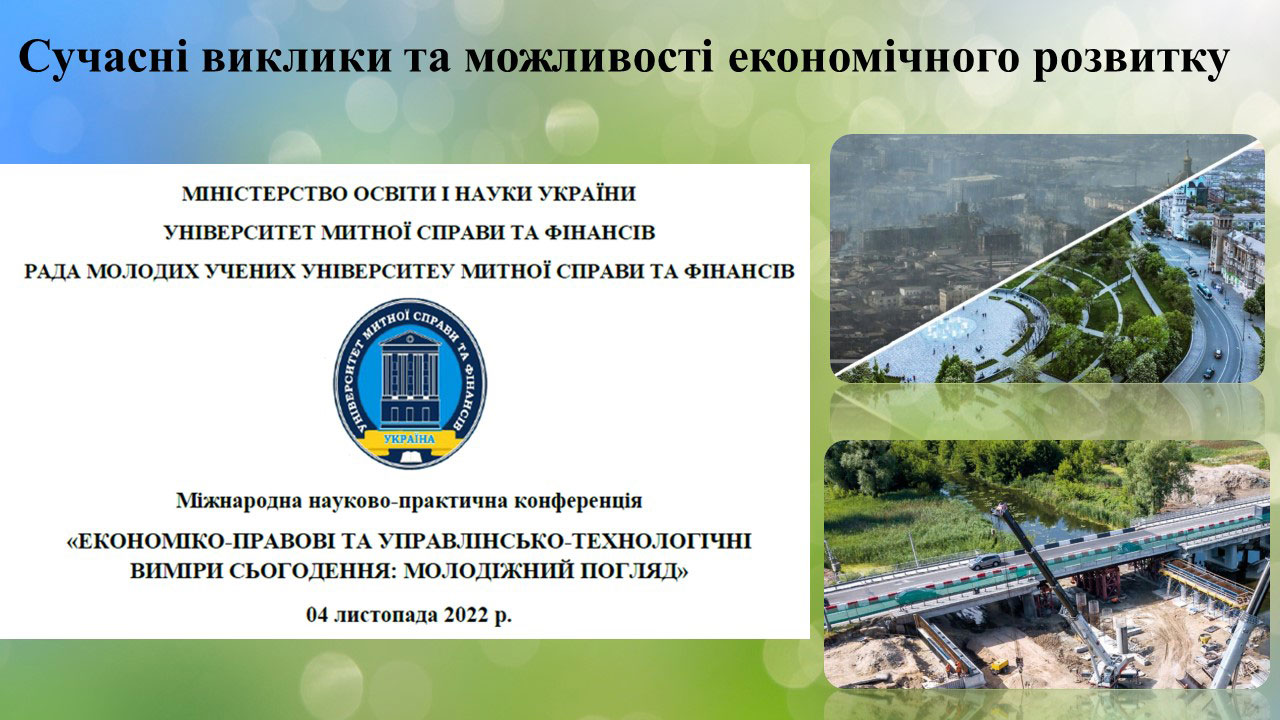 Сучасні виклики та можливості економічного розвитку

МІНІСТЕРСТВО ОСВІТИ І НАУКИ УКРАЇНИ

УНІВЕРСИТЕТ МИТНОЇ СПРАВИ ТА ФІНАНСІВ

РАДА МОЛОДИХ УЧЕНИХ УНІВЕРСИТЕУ МИТНОЇ СПРАВИ ТА ФІНАНСІВ

УНІВЕРСИТЕТ МИТНОЇ СПРАВИ ТА ФІНАНСІВ

УКРАЇНА

Міжнародна науково-практична конференція

«ЕКОНОМІКО-ПРАВОВІ ТА УПРАВЛІНСЬКО-ТЕХНОЛОГІЧНІ ВИМІРИ СЬОГОДЕННЯ: МОЛОДІЖНИЙ ПОГЛЯД»

04 листопада 2022 р.